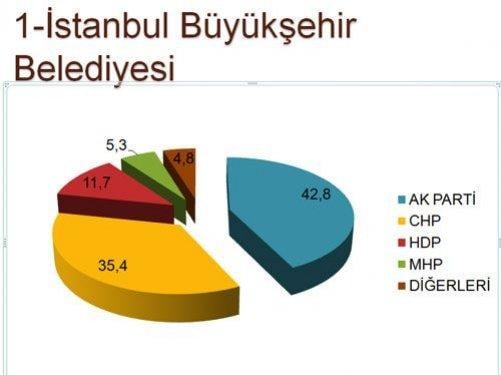 1-İstanbul Büyükşehir Belediyesi

5,3
4,8
11,7
42,8
35,4

AK PARTİ
CHP
HDP
MHP
DİĞERLERİ